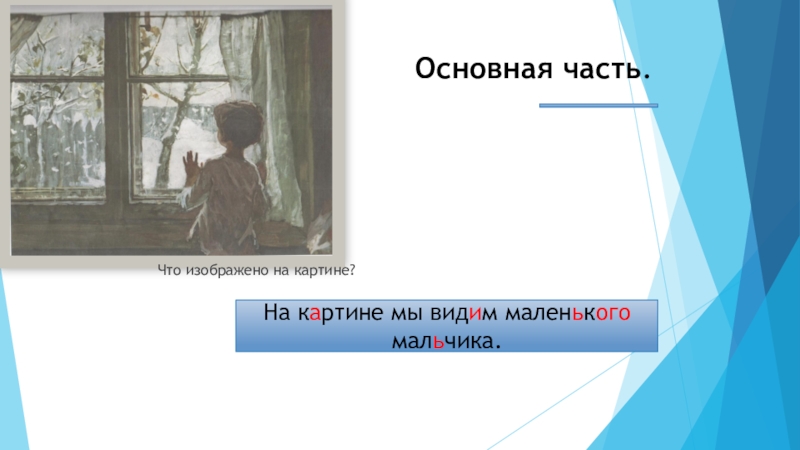 Основная часть.

Что изображено на картине?

На картине мы видим маленького мальчика.